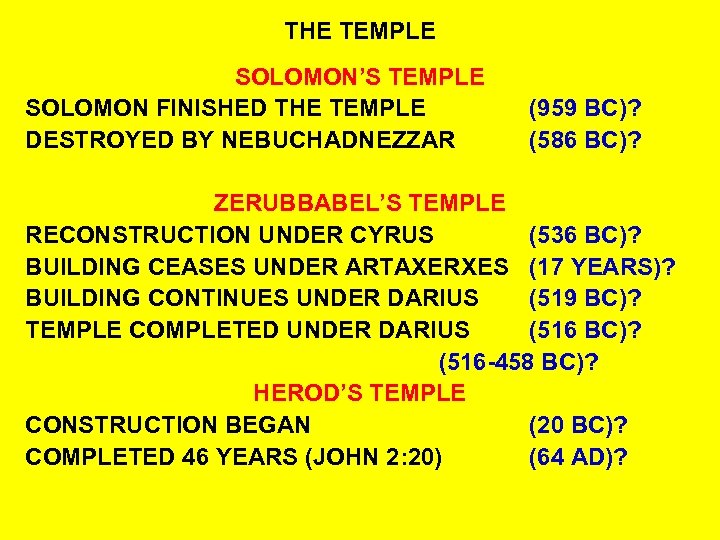 THE TEMPLE

SOLOMON'S TEMPLE
SOLOMON FINISHED THE TEMPLE (959 BC)?
DESTROYED BY NEBUCHADNEZZAR (586 BC)?

ZERUBBABEL'S TEMPLE
RECONSTRUCTION UNDER CYRUS (536 BC)?
BUILDING CEASES UNDER ARTAXERXES (17 YEARS)?
BUILDING CONTINUES UNDER DARIUS (519 BC)?
TEMPLE COMPLETED UNDER DARIUS (516 BC)?
(516-458 BC)?

HEROD'S TEMPLE
CONSTRUCTION BEGAN (20 BC)?
COMPLETED 46 YEARS (JOHN 2:20) (64 AD)?